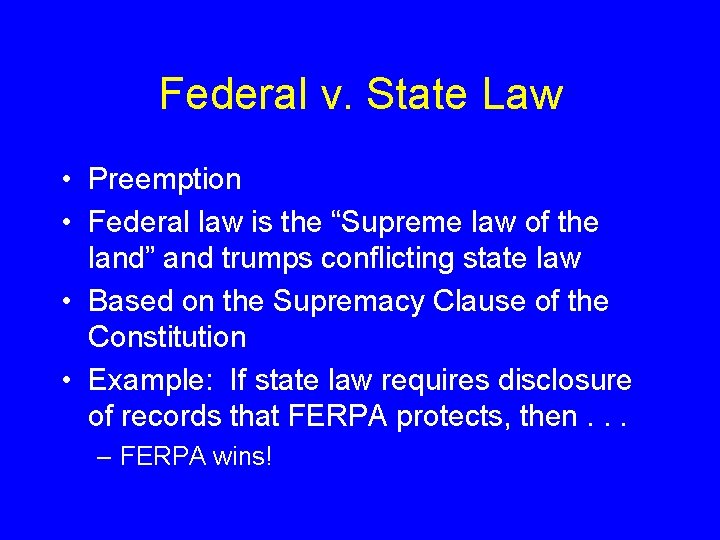 Federal v. State Law

• Preemption
• Federal law is the “Supreme law of the land” and trumps conflicting state law
• Based on the Supremacy Clause of the Constitution
• Example: If state law requires disclosure of records that FERPA protects, then . . .
– FERPA wins!